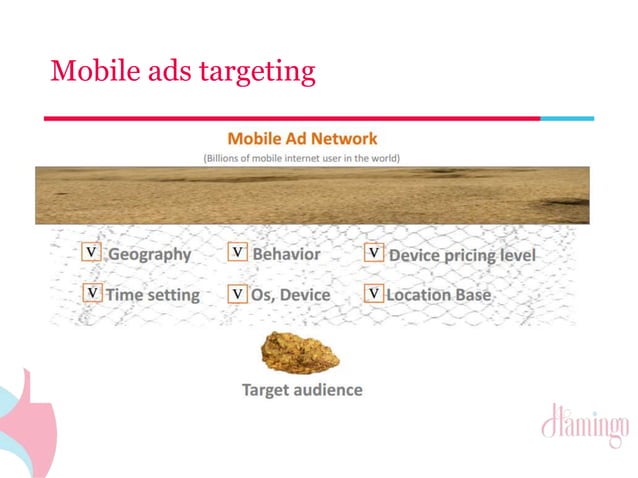 Mobile ads targeting

Mobile Ad Network

(Billions of mobile internet user in the world)

V Geography V Behavior V Device pricing level

V Time setting V Os, Device V Location Base

Target audience

Flamingo